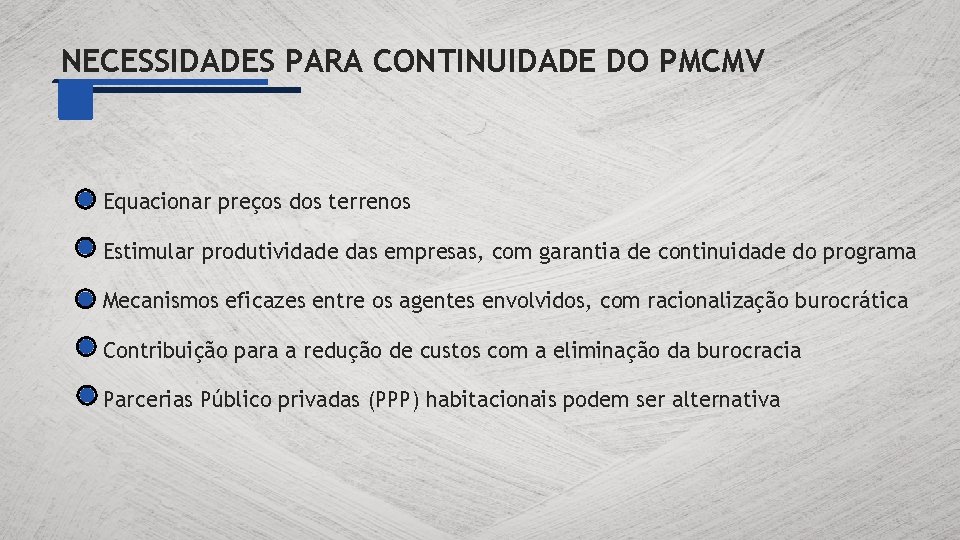 NECESSIDADES PARA CONTINUIDADE DO PMCMV

Equacionar preços dos terrenos

Estimular produtividade das empresas, com garantia de continuidade do programa

Mecanismos eficazes entre os agentes envolvidos, com racionalização burocrática

Contribuição para a redução de custos com a eliminação da burocracia

Parcerias Público privadas (PPP) habitacionais podem ser alternativa